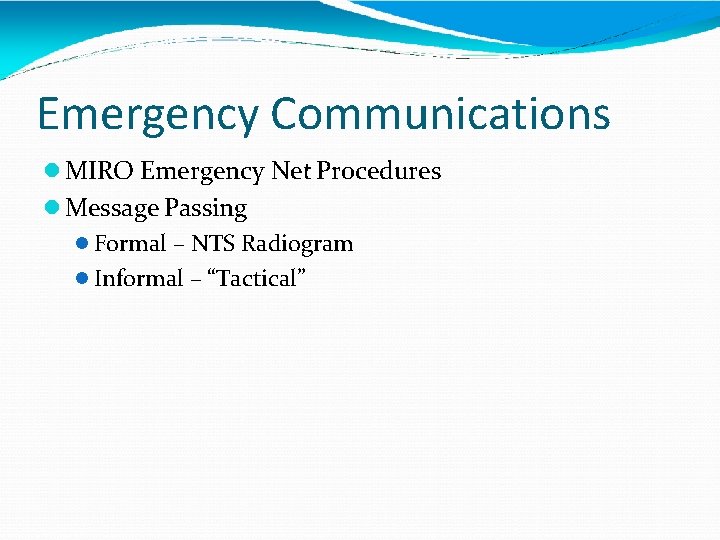 Emergency Communications

MIRO Emergency Net Procedures

Message Passing

Formal – NTS Radiogram

Informal – “Tactical”